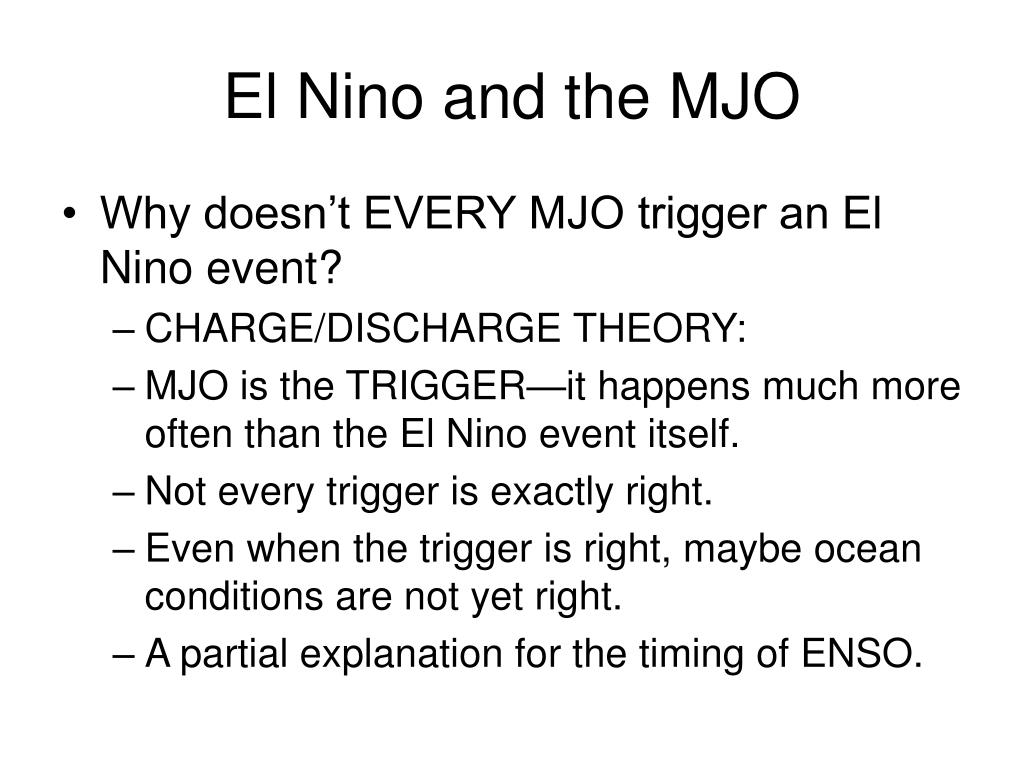 El Nino and the MJO

• Why doesn’t EVERY MJO trigger an El Nino event?
– CHARGE/DISCHARGE THEORY:
– MJO is the TRIGGER—it happens much more often than the El Nino event itself.
– Not every trigger is exactly right.
– Even when the trigger is right, maybe ocean conditions are not yet right.
– A partial explanation for the timing of ENSO.